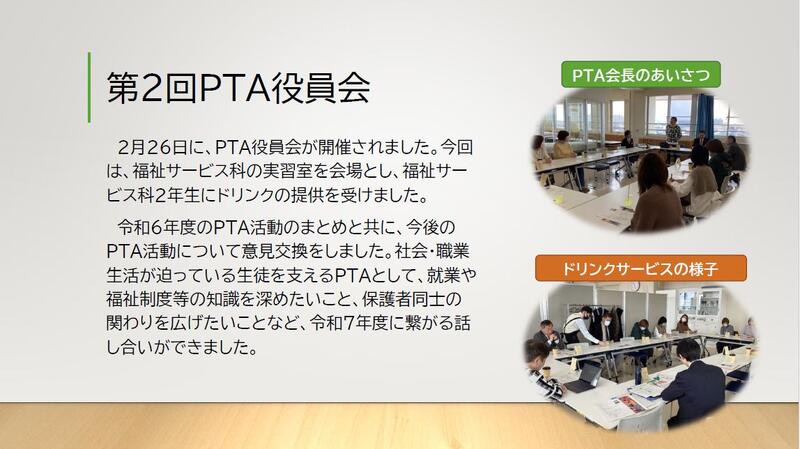 第2回PTA役員会

2月26日に、PTA役員会が開催されました。今回は、福祉サービス科の実習室を会場とし、福祉サービス科2年生にドリンクの提供を受けました。

令和6年度のPTA活動のまとめと共に、今後のPTA活動について意見交換をしました。社会・職業生活が迫っている生徒を支えるPTAとして、就業や福祉制度等の知識を深めたいこと、保護者同士の関わりを広げたいことなど、令和7年度に繋がる話し合いができました。

PTA会長のあいさつ

ドリンクサービスの様子